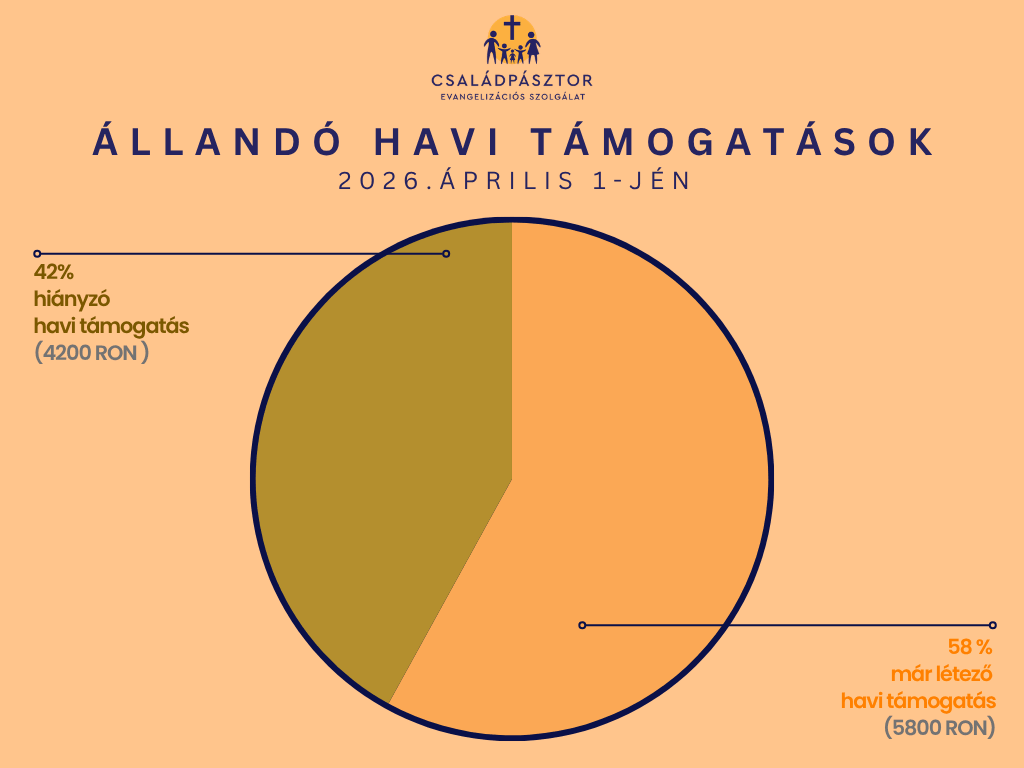 CSALÁDPÁSZTOR
EVANGELIZÁCIÓS SZOLGÁLAT

ÁLLANDÓ HAVI TÁMOGATÁSOK
2026.ÁPRILIS 1-JÉN

42%
hiányzó
havi támogatás
(4200 RON )

58 %
már létező
havi támogatás
(5800 RON)